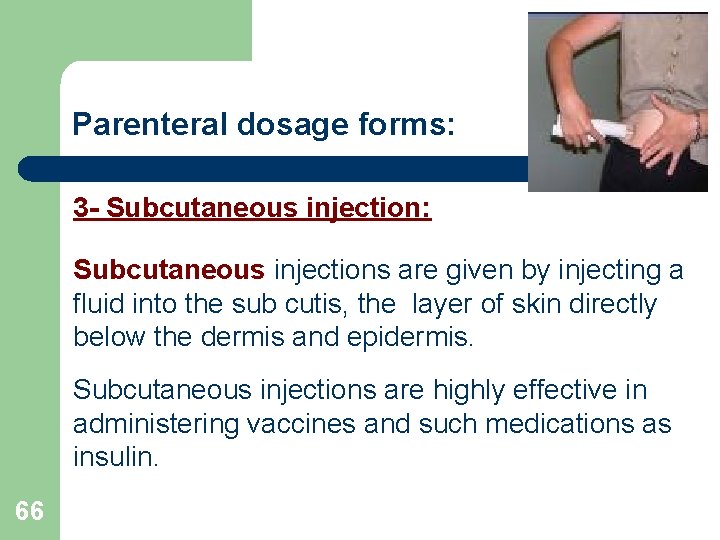 Parenteral dosage forms:

3- Subcutaneous injection:

Subcutaneous injections are given by injecting a fluid into the sub cutis, the layer of skin directly below the dermis and epidermis.

Subcutaneous injections are highly effective in administering vaccines and such medications as insulin.

66